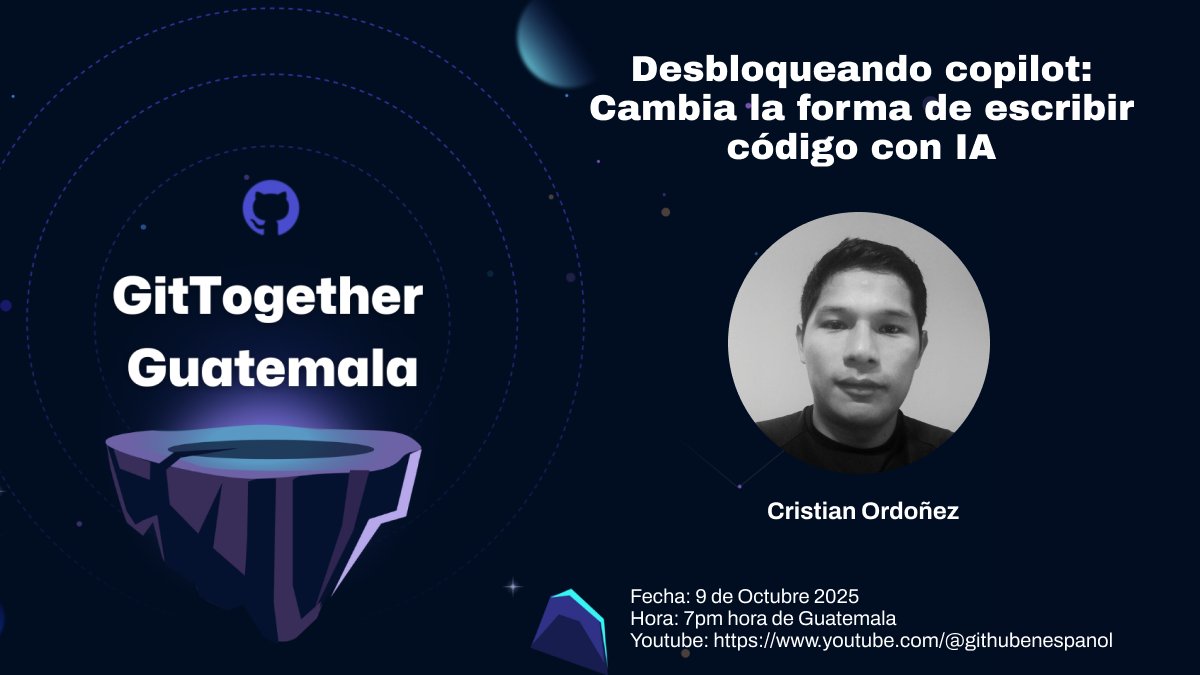 GitTogether Guatemala

Desbloqueando copilot: Cambia la forma de escribir código con IA

Cristian Ordoñez

Fecha: 9 de Octubre 2025
Hora: 7pm hora de Guatemala
Youtube: https://www.youtube.com/@githubenespanol